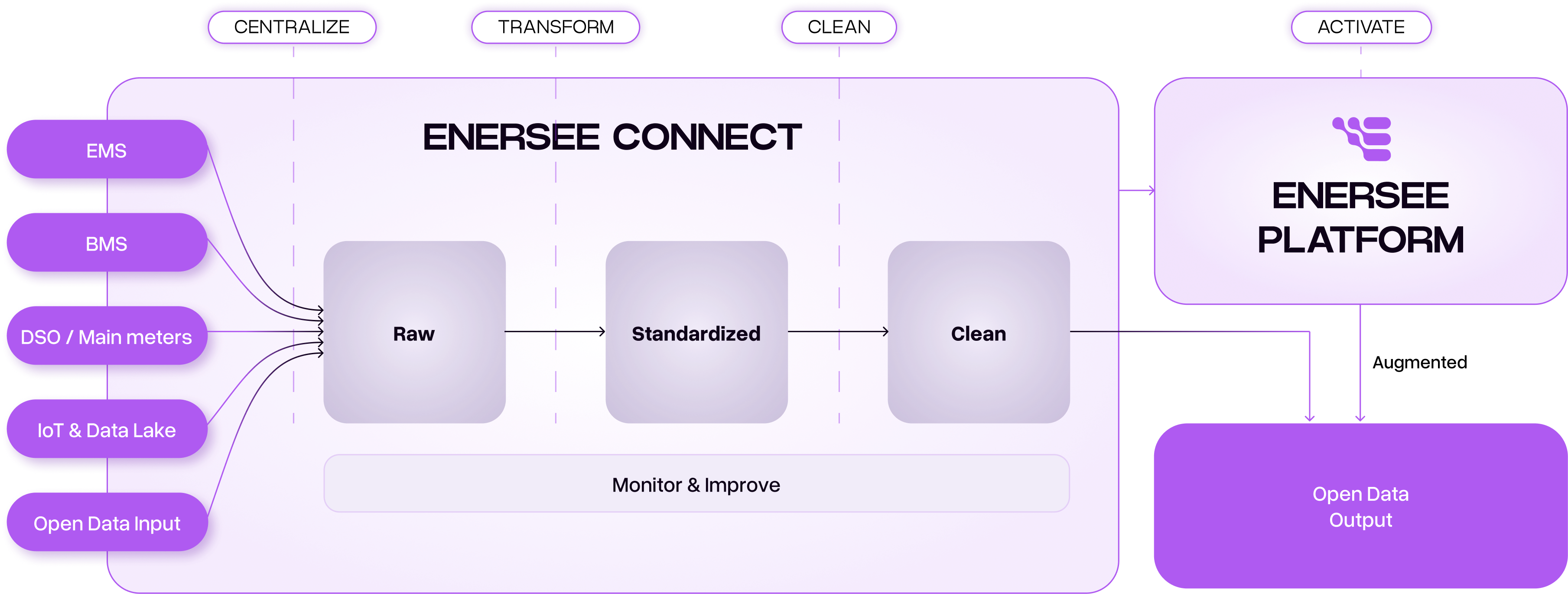 CENTRALIZE

TRANSFORM

CLEAN

ACTIVATE

ENERSEE CONNECT

EMS

BMS

DSO / Main meters

IoT & Data Lake

Open Data Input

Raw

Standardized

Clean

Monitor & Improve

ENERSEE PLATFORM

Augmented

Open Data Output